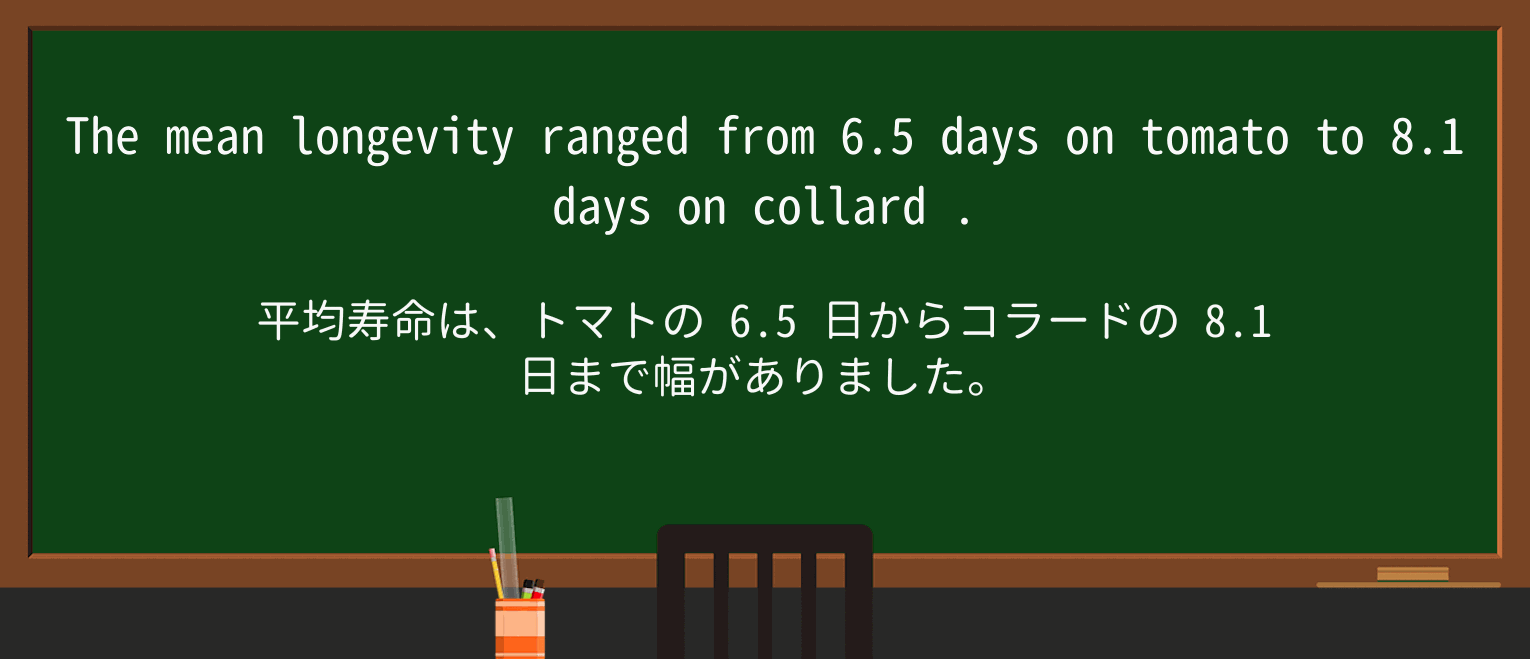 The mean longevity ranged from 6.5 days on tomato to 8.1 days on collard .

平均寿命は、トマトの 6.5 日からコラードの 8.1 日まで幅がありました。